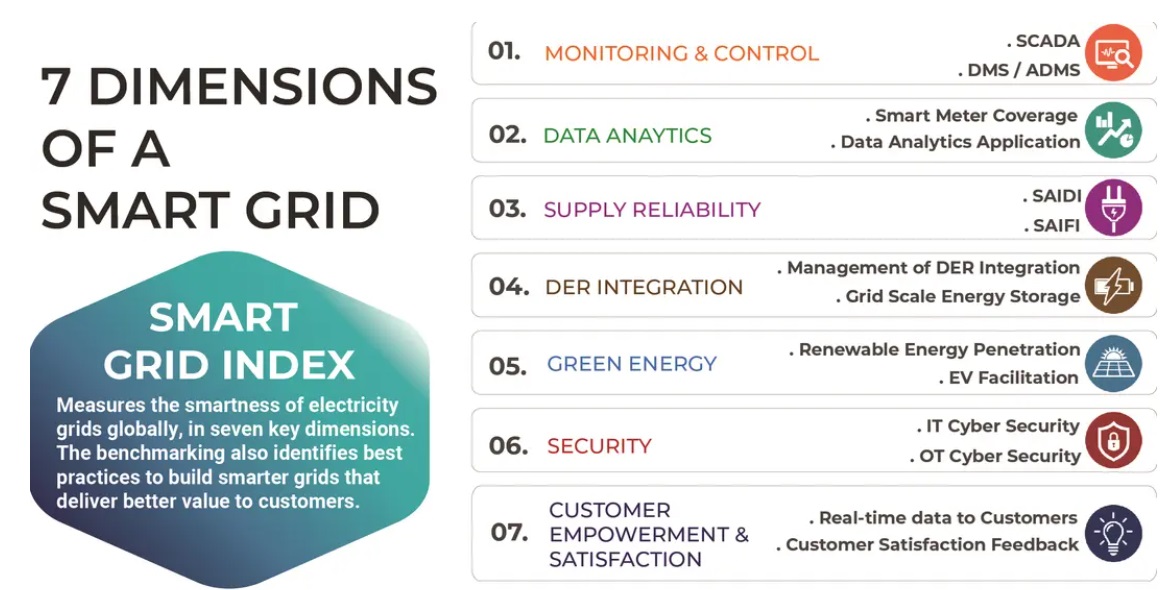 7 DIMENSIONS OF A SMART GRID

SMART GRID INDEX

Measures the smartness of electricity grids globally, in seven key dimensions. The benchmarking also identifies best practices to build smarter grids that deliver better value to customers.

01. MONITORING & CONTROL
. SCADA
. DMS / ADMS

02. DATA ANAYTICS
. Smart Meter Coverage
. Data Analytics Application

03. SUPPLY RELIABILITY
. SAIDI
. SAIFI

04. DER INTEGRATION
. Management of DER Integration
. Grid Scale Energy Storage

05. GREEN ENERGY
. Renewable Energy Penetration
. EV Facilitation

06. SECURITY
. IT Cyber Security
. OT Cyber Security

07. CUSTOMER EMPOWERMENT & SATISFACTION
. Real-time data to Customers
. Customer Satisfaction Feedback